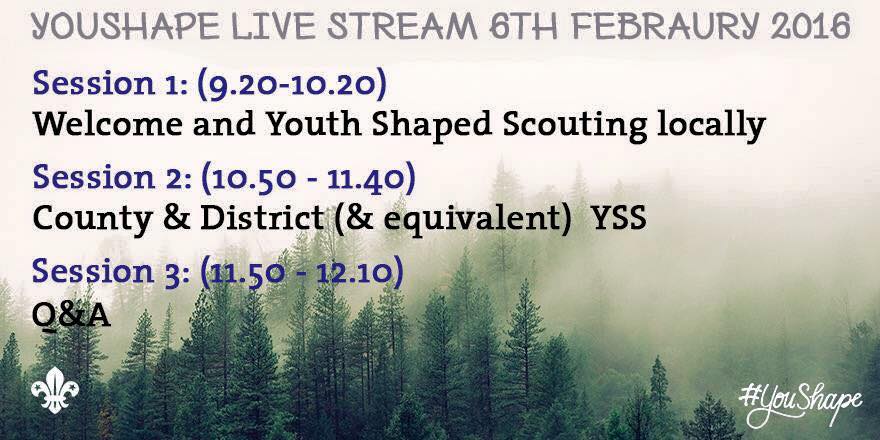 YOUSHAPE LIVE STREAM 6TH FEBRAURY 2016

Session 1: (9.20-10.20)
Welcome and Youth Shaped Scouting locally

Session 2: (10.50 - 11.40)
County & District (& equivalent) YSS

Session 3: (11.50 - 12.10)
Q&A

#YouShape